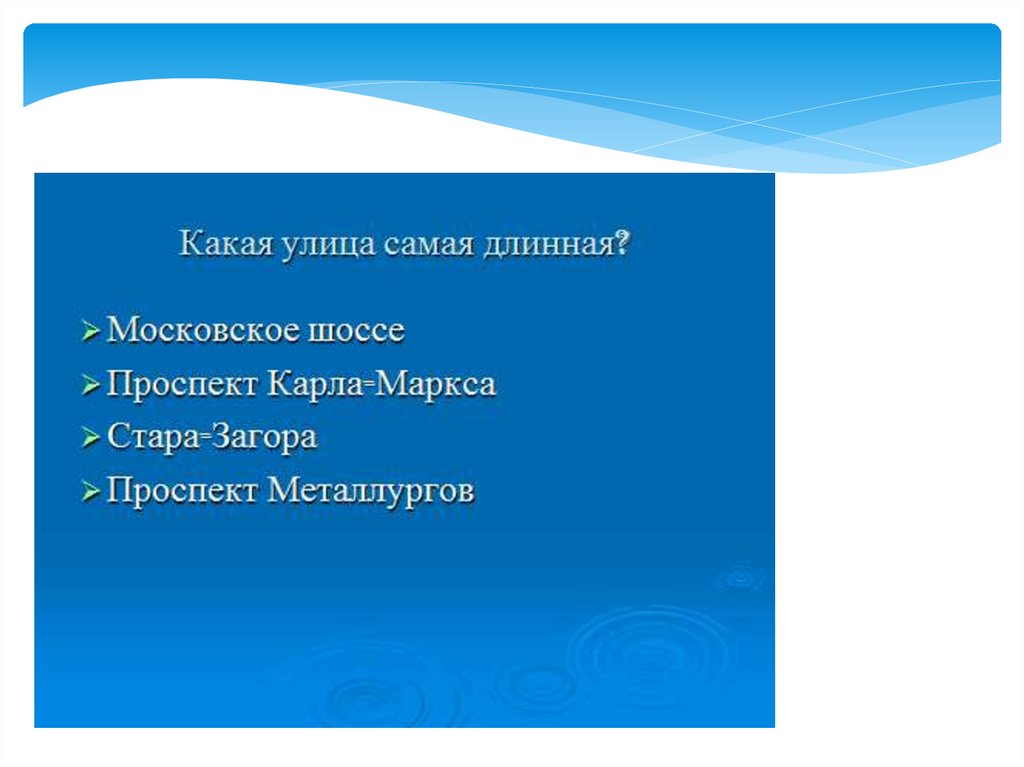 Какая улица самая длинная?

➢ Московское шоссе
➢ Проспект Карла-Маркса
➢ Стара-Загора
➢ Проспект Металлургов